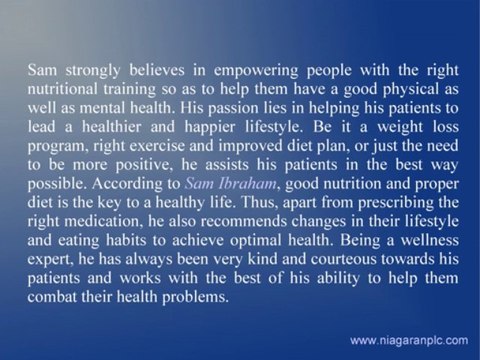 Sam strongly believes in empowering people with the right nutritional training so as to help them have a good physical as well as mental health. His passion lies in helping his patients to lead a healthier and happier lifestyle. Be it a weight loss program, right exercise and improved diet plan, or just the need to be more positive, he assists his patients in the best way possible. According to Sam Ibraham, good nutrition and proper diet is the key to a healthy life. Thus, apart from prescribing the right medication, he also recommends changes in their lifestyle and eating habits to achieve optimal health. Being a wellness expert, he has always been very kind and courteous towards his patients and works with the best of his ability to help them combat their health problems.

www.niagaranplc.com